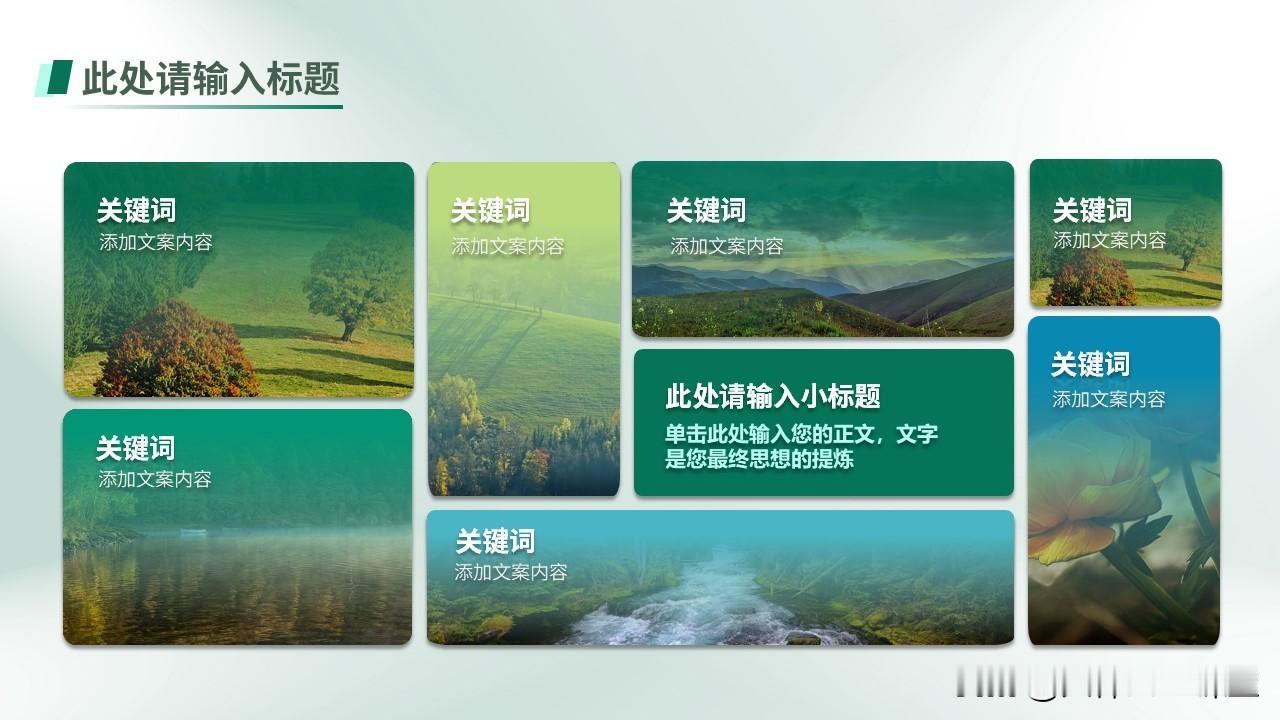 此处请输入标题

关键词
添加文案内容

关键词
添加文案内容

关键词
添加文案内容

关键词
添加文案内容

关键词
添加文案内容

此处请输入小标题
单击此处输入您的正文，文字是您最终思想的提炼

关键词
添加文案内容

关键词
添加文案内容